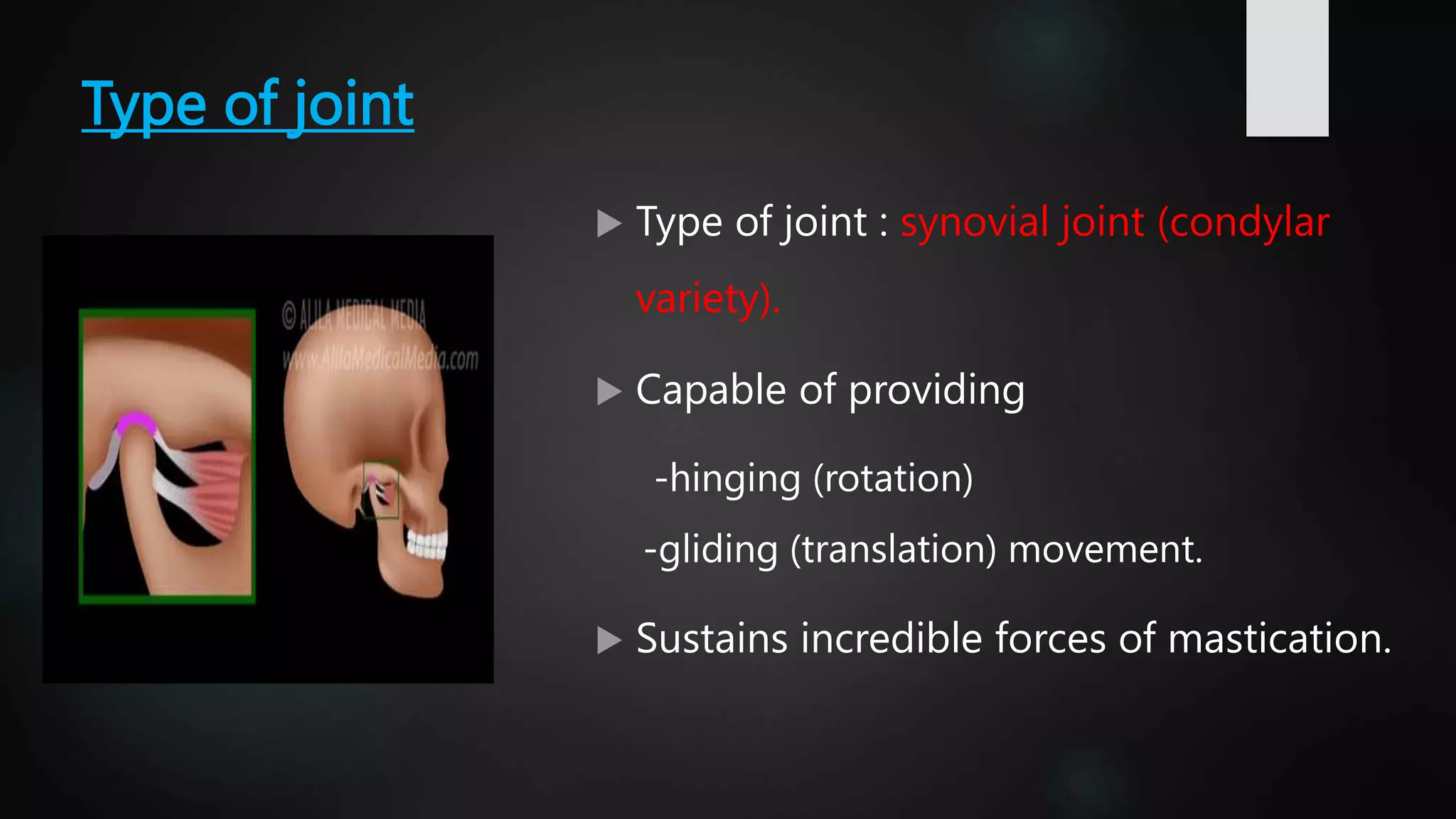 Type of joint

© ALILA MEDICAL MEDIA
www.AlilaMedicalMedia.com

Type of joint : synovial joint (condylar variety).

Capable of providing

-hinging (rotation)

-gliding (translation) movement.

Sustains incredible forces of mastication.